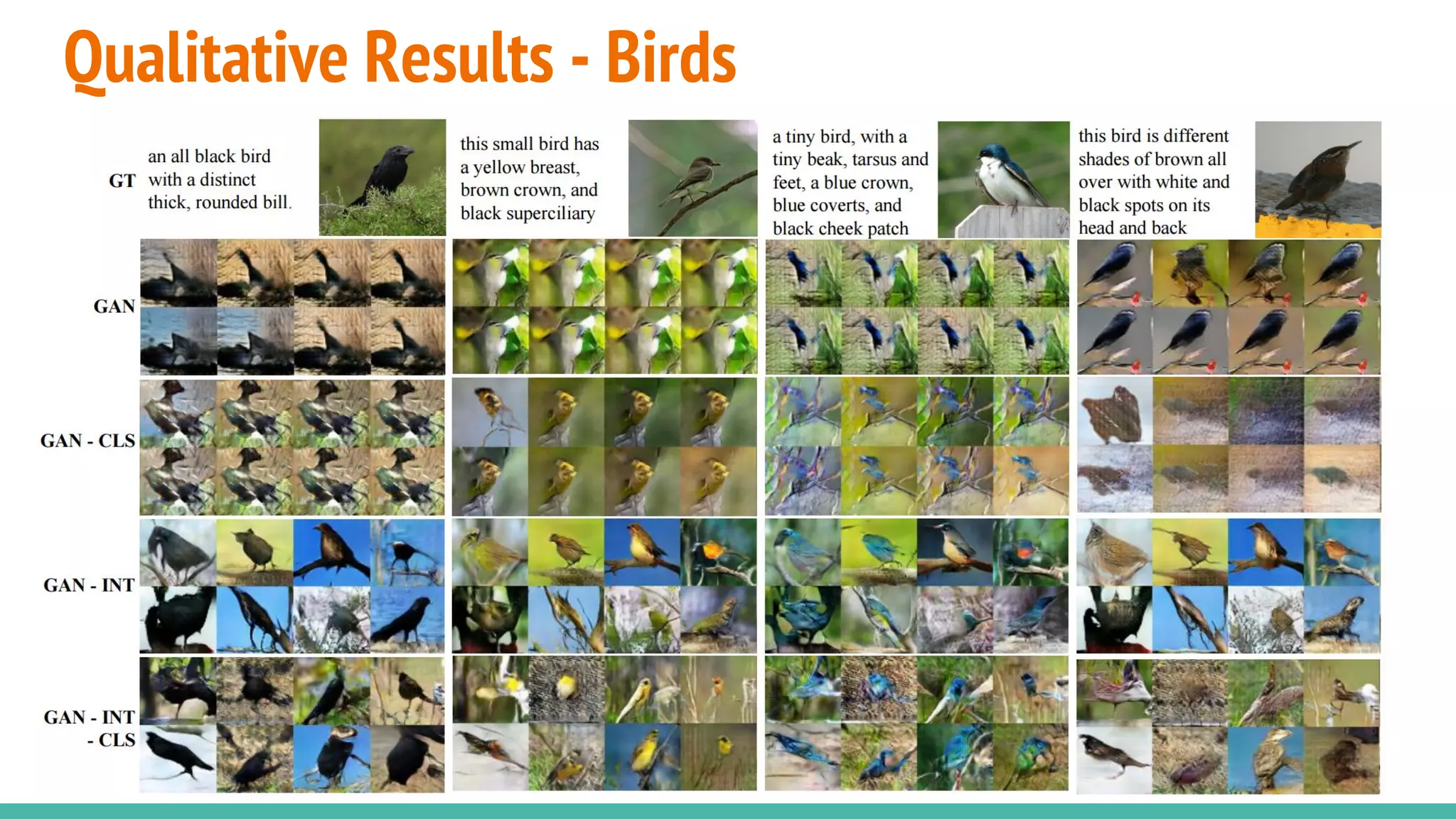 Qualitative Results - Birds

GT

an all black bird with a distinct thick, rounded bill.

this small bird has a yellow breast, brown crown, and black superciliary

a tiny bird, with a tiny beak, tarsus and feet, a blue crown, blue coverts, and black cheek patch

this bird is different shades of brown all over with white and black spots on its head and back

GAN

GAN - CLS

GAN - INT

GAN - INT - CLS